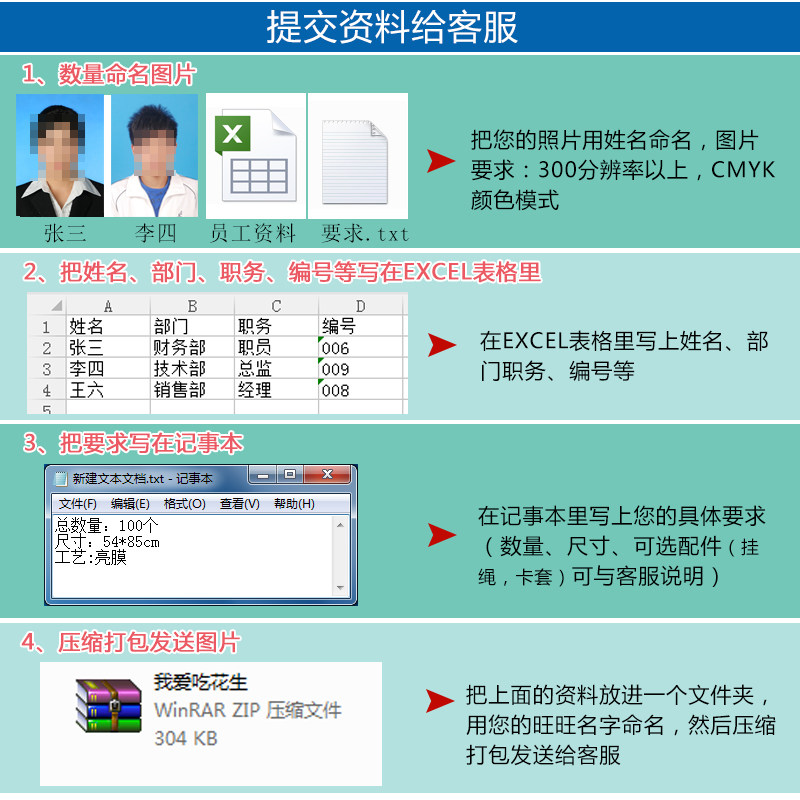 提交资料给客服

1、数量命名图片

张三　李四　员工资料　要求.txt

把您的照片用姓名命名，图片要求：300分辨率以上，CMYK颜色模式

2、把姓名、部门、职务、编号等写在EXCEL表格里

|   | A | B | C | D |
|---|---|---|---|---|
| 1 | 姓名 | 部门 | 职务 | 编号 |
| 2 | 张三 | 财务部 | 职员 | 006 |
| 3 | 李四 | 技术部 | 总监 | 009 |
| 4 | 王六 | 销售部 | 经理 | 008 |
| 5 |  |  |  |  |

在EXCEL表格里写上姓名、部门职务、编号等

3、把要求写在记事本

新建文本文档.txt - 记事本

文件(F)　编辑(E)　格式(O)　查看(V)　帮助(H)

总数量：100个
尺寸：54*85cm
工艺:亮膜

在记事本里写上您的具体要求（数量、尺寸、可选配件（挂绳，卡套）可与客服说明）

4、压缩打包发送图片

我爱吃花生
WinRAR ZIP 压缩文件
304 KB

把上面的资料放进一个文件夹，用您的旺旺名字命名，然后压缩打包发送给客服